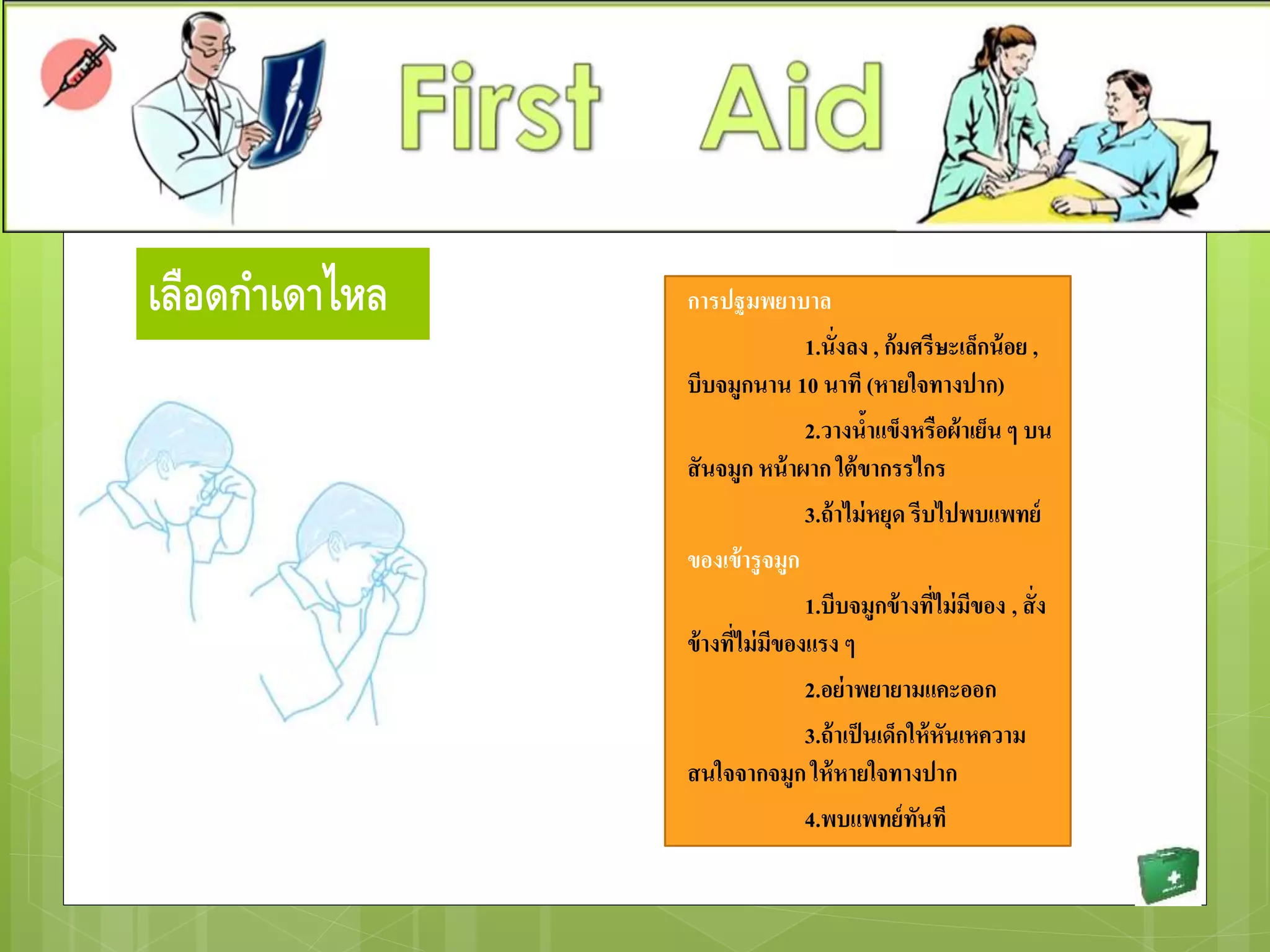 First Aid

เลือดกำเดาไหล

การปฐมพยาบาล

1.นั่งลง , ก้มศรีษะเล็กน้อย , บีบจมูกนาน 10 นาที (หายใจทางปาก)

2.วางน้ำแข็งหรือผ้าเย็น ๆ บนสันจมูก หน้าผาก ใต้ขากรรไกร

3.ถ้าไม่หยุด รีบไปพบแพทย์

ของเข้ารูจมูก

1.บีบจมูกข้างที่ไม่มีของ , สั่งข้างที่ไม่มีของแรง ๆ

2.อย่าพยายามแคะออก

3.ถ้าเป็นเด็กให้หันเหความสนใจจากจมูก ให้หายใจทางปาก

4.พบแพทย์ทันที